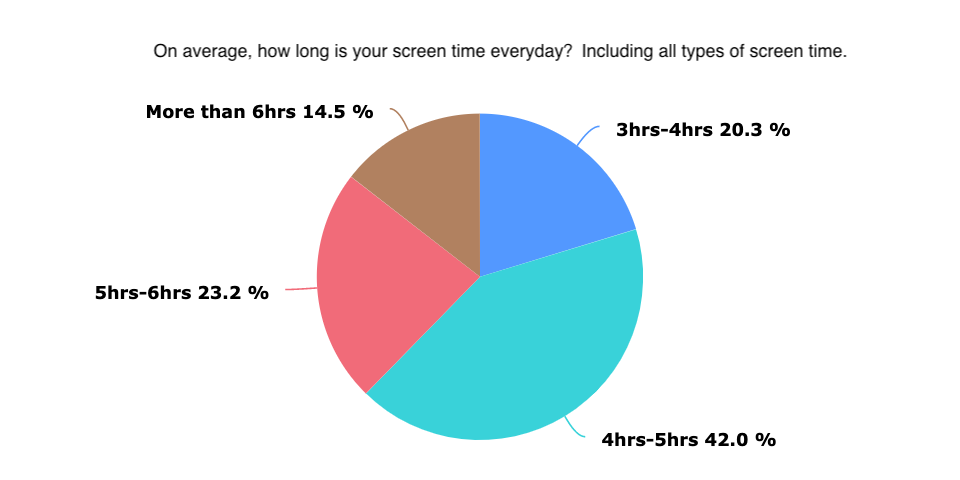 On average, how long is your screen time everyday?  Including all types of screen time.

More than 6hrs 14.5 %

3hrs-4hrs 20.3 %

5hrs-6hrs 23.2 %

4hrs-5hrs 42.0 %